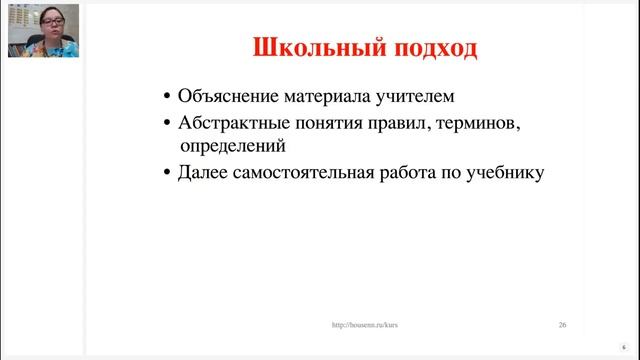 Школьный подход

• Объяснение материала учителем
• Абстрактные понятия правил, терминов, определений
• Далее самостоятельная работа по учебнику

http://bousenn.ru/kurs

26

6